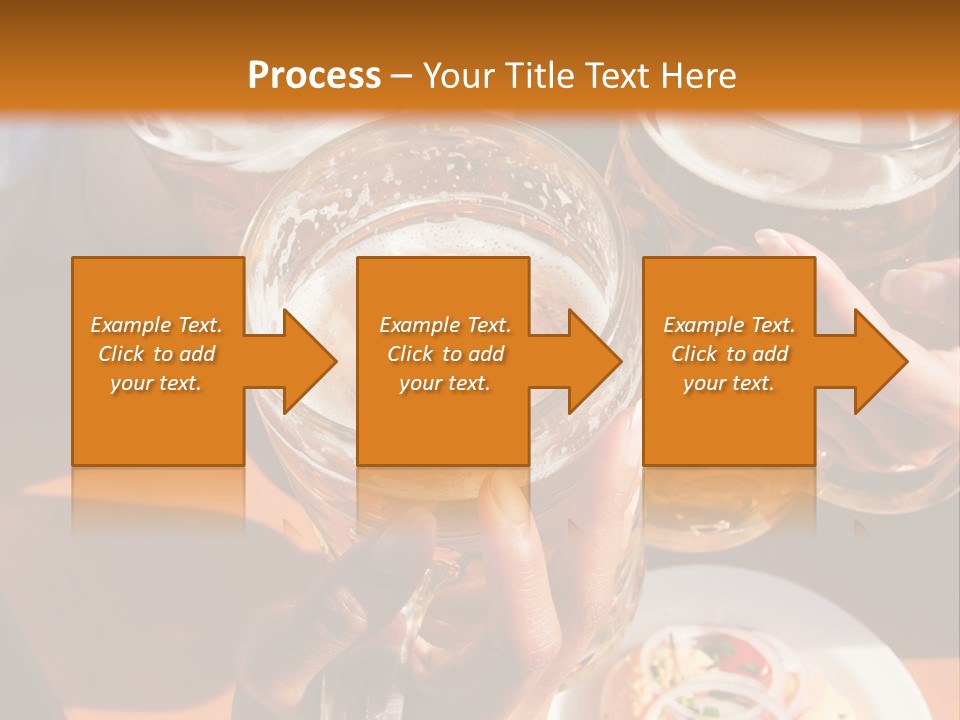 Process – Your Title Text Here

Example Text. Click to add your text.

Example Text. Click to add your text.

Example Text. Click to add your text.